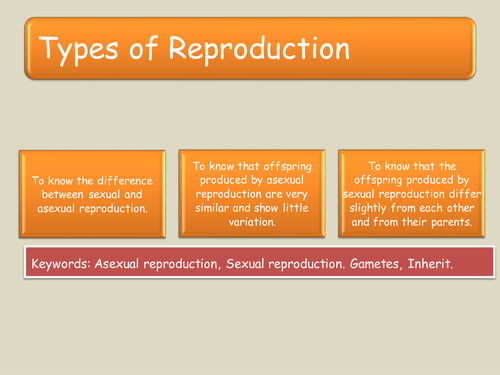 Types of Reproduction

To know the difference between sexual and asexual reproduction.

To know that offspring produced by asexual reproduction are very similar and show little variation.

To know that the offspring produced by sexual reproduction differ slightly from each other and from their parents.

Keywords: Asexual reproduction, Sexual reproduction. Gametes, Inherit.